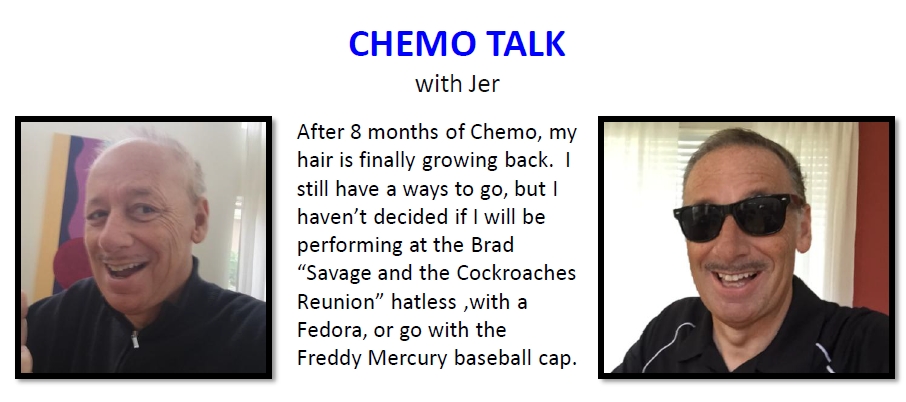 CHEMO TALK
with Jer

After 8 months of Chemo, my hair is finally growing back. I still have a ways to go, but I haven't decided if I will be performing at the Brad "Savage and the Cockroaches Reunion" hatless ,with a Fedora, or go with the Freddy Mercury baseball cap.